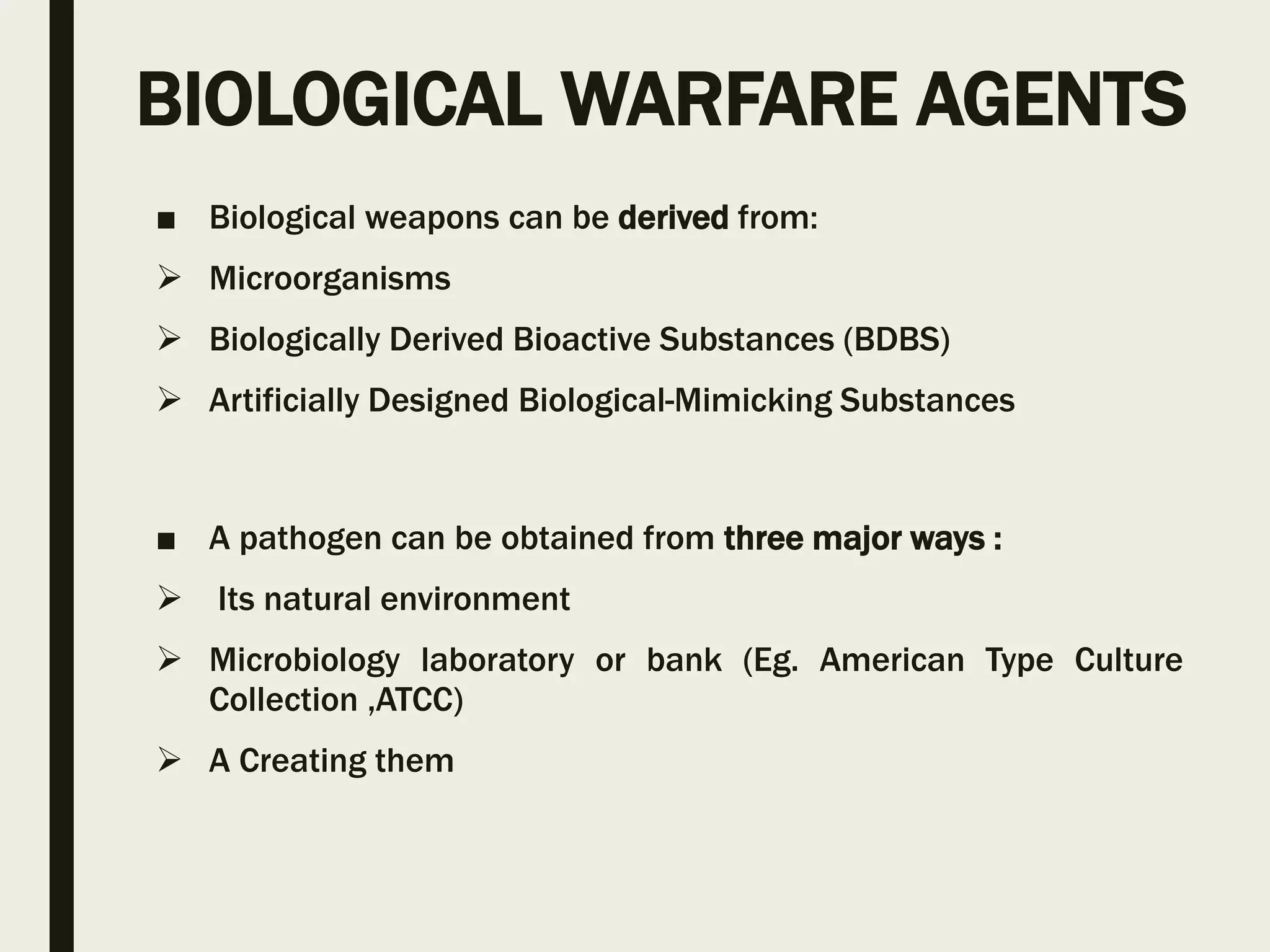 BIOLOGICAL WARFARE AGENTS

■ Biological weapons can be derived from:

➢ Microorganisms

➢ Biologically Derived Bioactive Substances (BDBS)

➢ Artificially Designed Biological-Mimicking Substances

■ A pathogen can be obtained from three major ways :

➢ Its natural environment

➢ Microbiology laboratory or bank (Eg. American Type Culture Collection ,ATCC)

➢ A Creating them